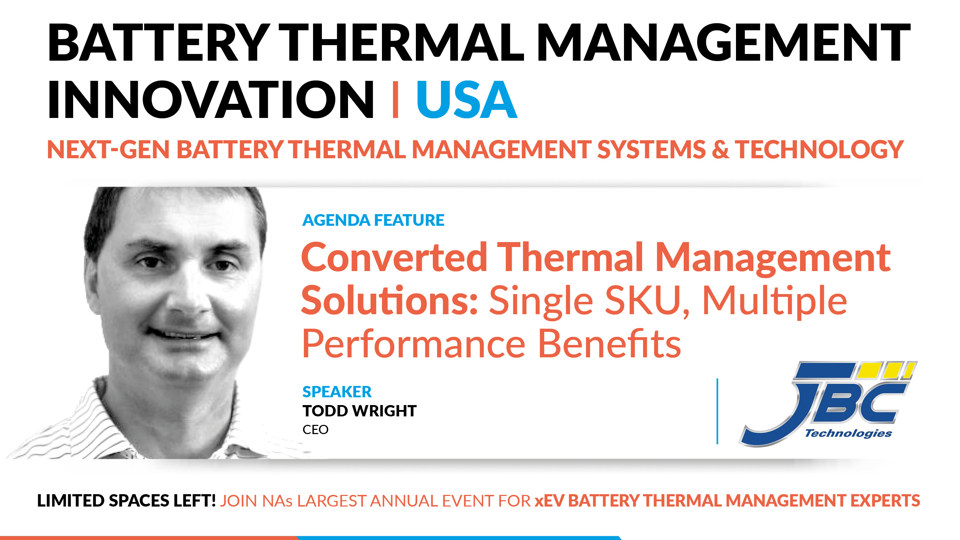 BATTERY THERMAL MANAGEMENT INNOVATION | USA

NEXT-GEN BATTERY THERMAL MANAGEMENT SYSTEMS & TECHNOLOGY

AGENDA FEATURE

Converted Thermal Management Solutions: Single SKU, Multiple Performance Benefits

SPEAKER
TODD WRIGHT
CEO

JBC Technologies

LIMITED SPACES LEFT! JOIN NAs LARGEST ANNUAL EVENT FOR xEV BATTERY THERMAL MANAGEMENT EXPERTS